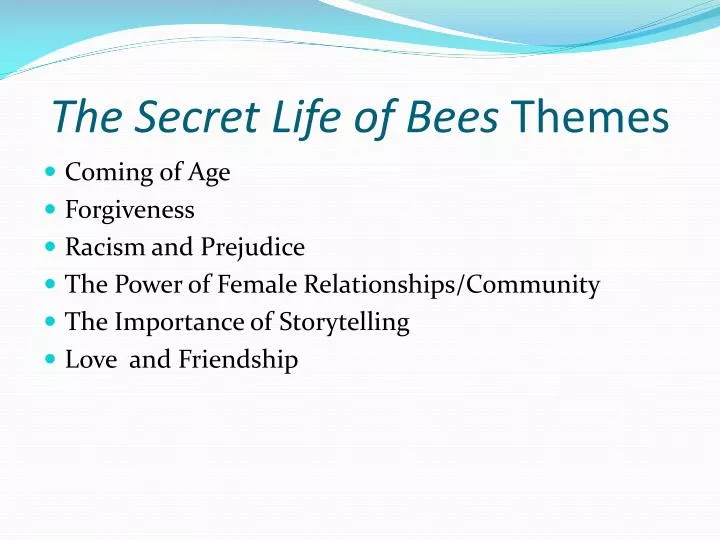 The Secret Life of Bees Themes

- Coming of Age
- Forgiveness
- Racism and Prejudice
- The Power of Female Relationships/Community
- The Importance of Storytelling
- Love and Friendship